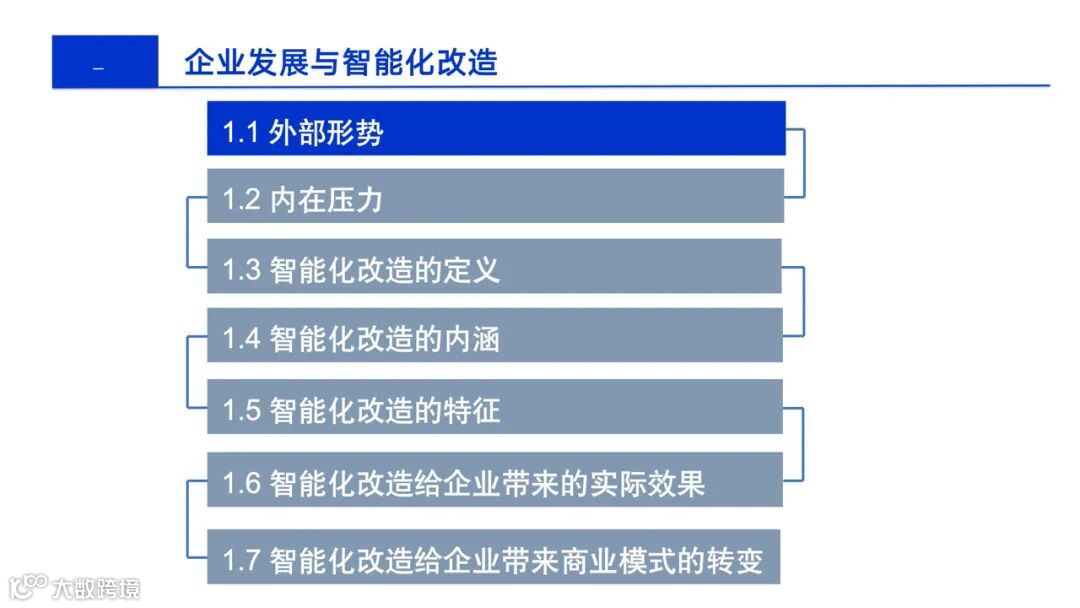 一

企业发展与智能化改造

1.1 外部形势

1.2 内在压力

1.3 智能化改造的定义

1.4 智能化改造的内涵

1.5 智能化改造的特征

1.6 智能化改造给企业带来的实际效果

1.7 智能化改造给企业带来商业模式的转变

大数跨境